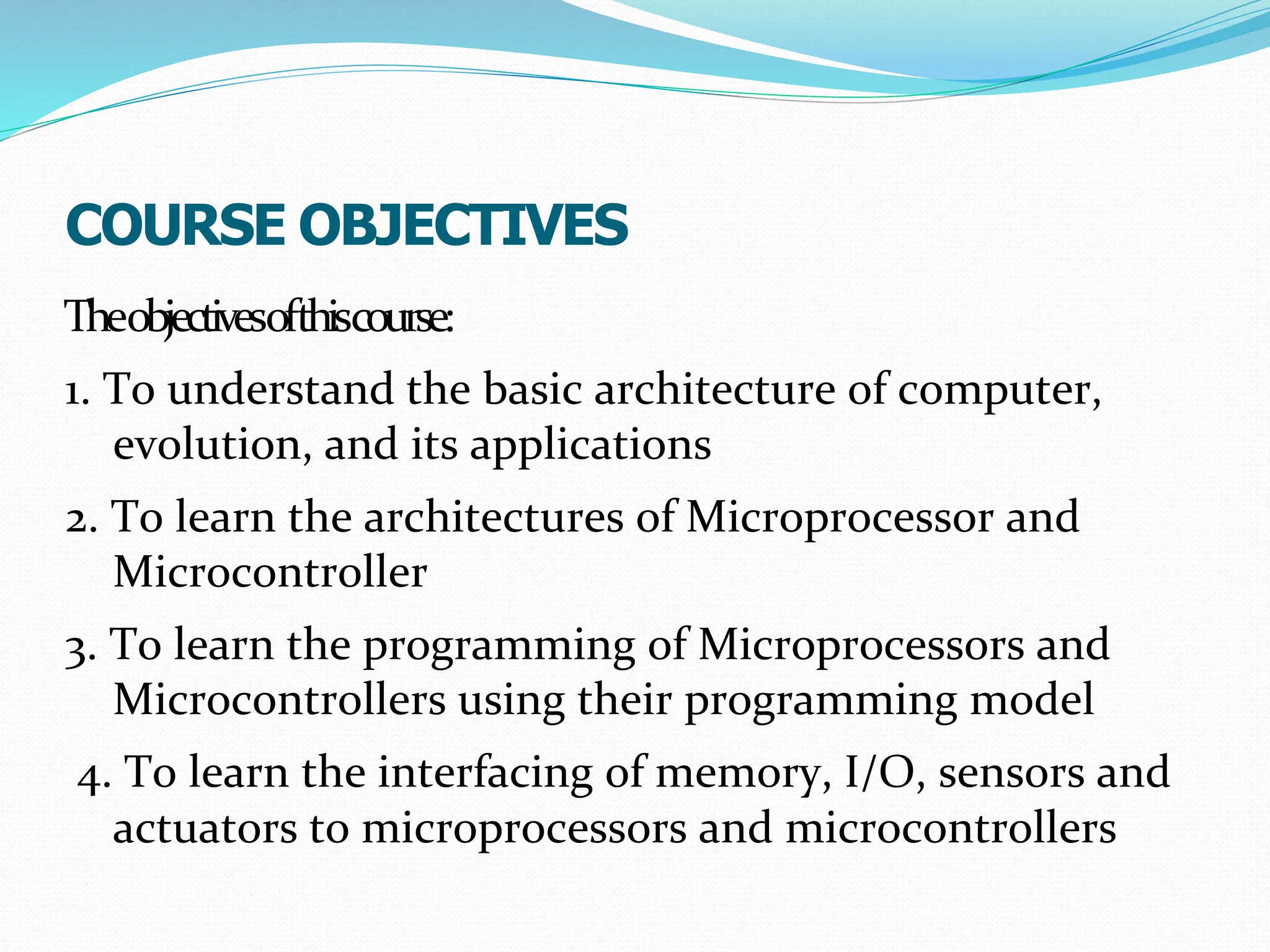 COURSE OBJECTIVES

The objectives of this course:

1. To understand the basic architecture of computer, evolution, and its applications

2. To learn the architectures of Microprocessor and Microcontroller

3. To learn the programming of Microprocessors and Microcontrollers using their programming model

4. To learn the interfacing of memory, I/O, sensors and actuators to microprocessors and microcontrollers